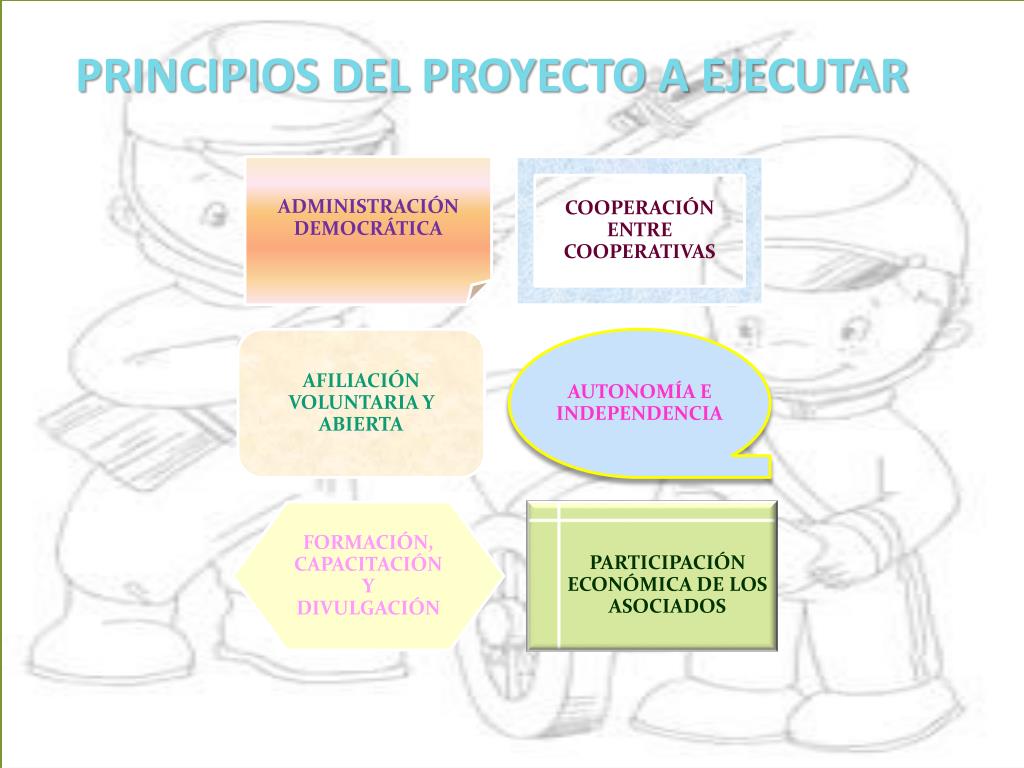 PRINCIPIOS DEL PROYECTO A EJECUTAR

ADMINISTRACIÓN DEMOCRÁTICA

COOPERACIÓN ENTRE COOPERATIVAS

AFILIACIÓN VOLUNTARIA Y ABIERTA

AUTONOMÍA E INDEPENDENCIA

FORMACIÓN, CAPACITACIÓN Y DIVULGACIÓN

PARTICIPACIÓN ECONÓMICA DE LOS ASOCIADOS